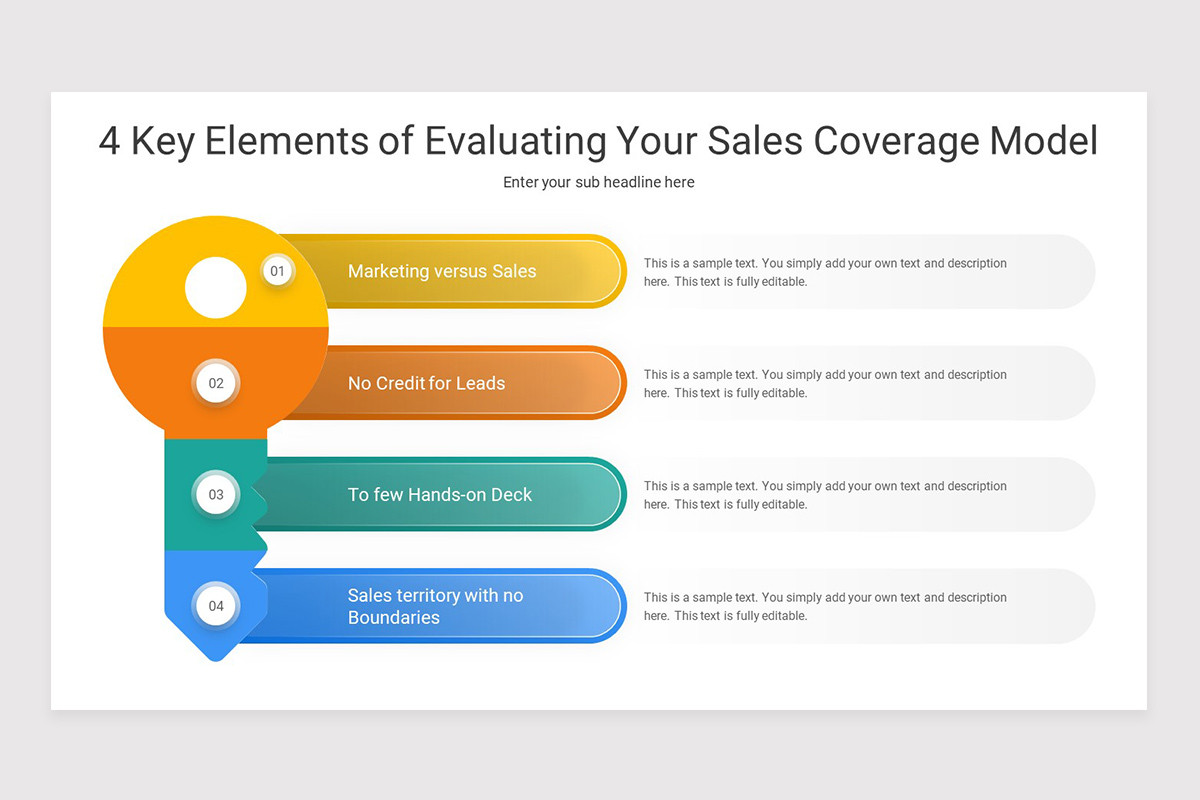 4 Key Elements of Evaluating Your Sales Coverage Model

Enter your sub headline here

01

Marketing versus Sales

This is a sample text. You simply add your own text and description here. This text is fully editable.

02

No Credit for Leads

This is a sample text. You simply add your own text and description here. This text is fully editable.

03

To few Hands-on Deck

This is a sample text. You simply add your own text and description here. This text is fully editable.

04

Sales territory with no Boundaries

This is a sample text. You simply add your own text and description here. This text is fully editable.